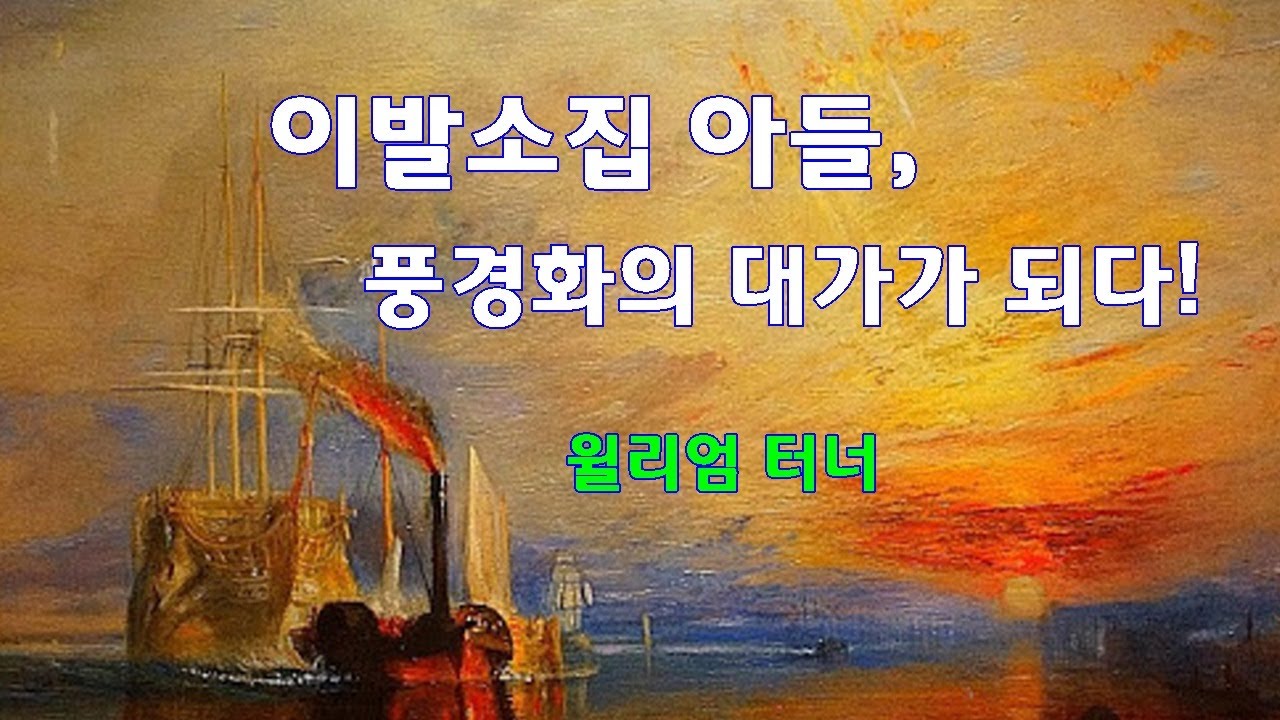 이발소집 아들,
풍경화의 대가가 되다!

윌리엄 터너